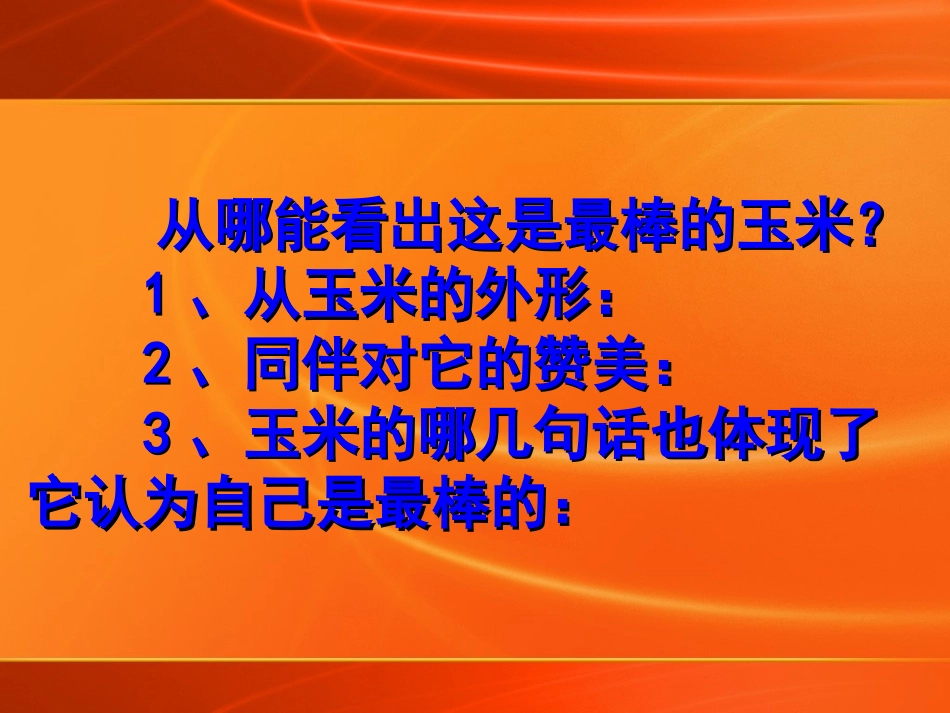 从哪能看出这是最棒的玉米？

1、从玉米的外形：

2、同伴对它的赞美：

3、玉米的哪几句话也体现了它认为自己是最棒的：